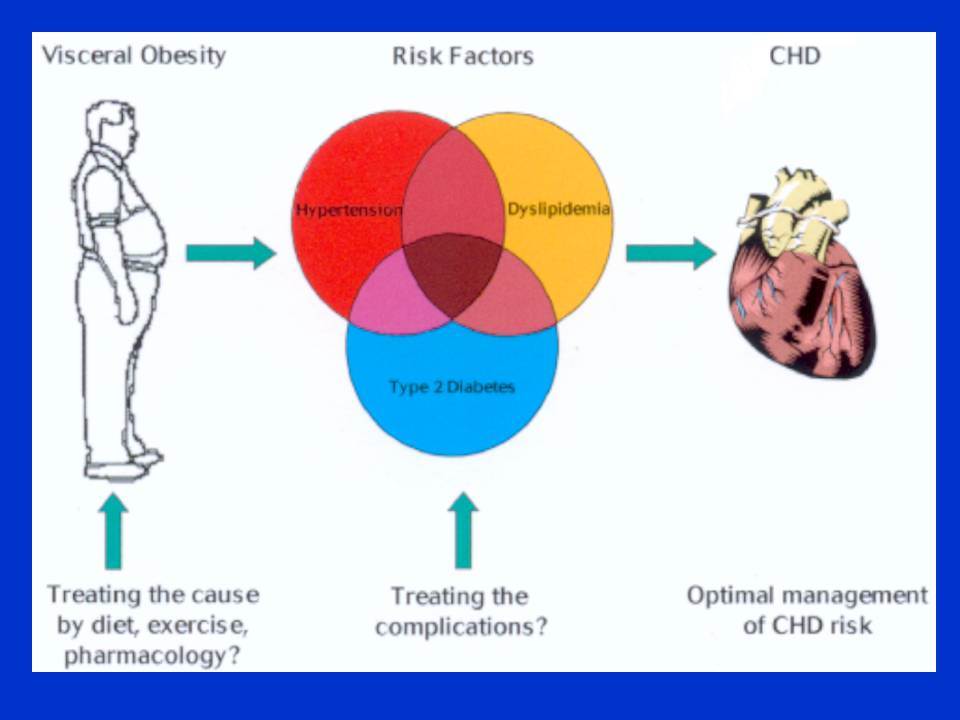 Visceral Obesity

Risk Factors

CHD

Hypertension

Dyslipidemia

Type 2 Diabetes

Treating the cause by diet, exercise, pharmacology?

Treating the complications?

Optimal management of CHD risk